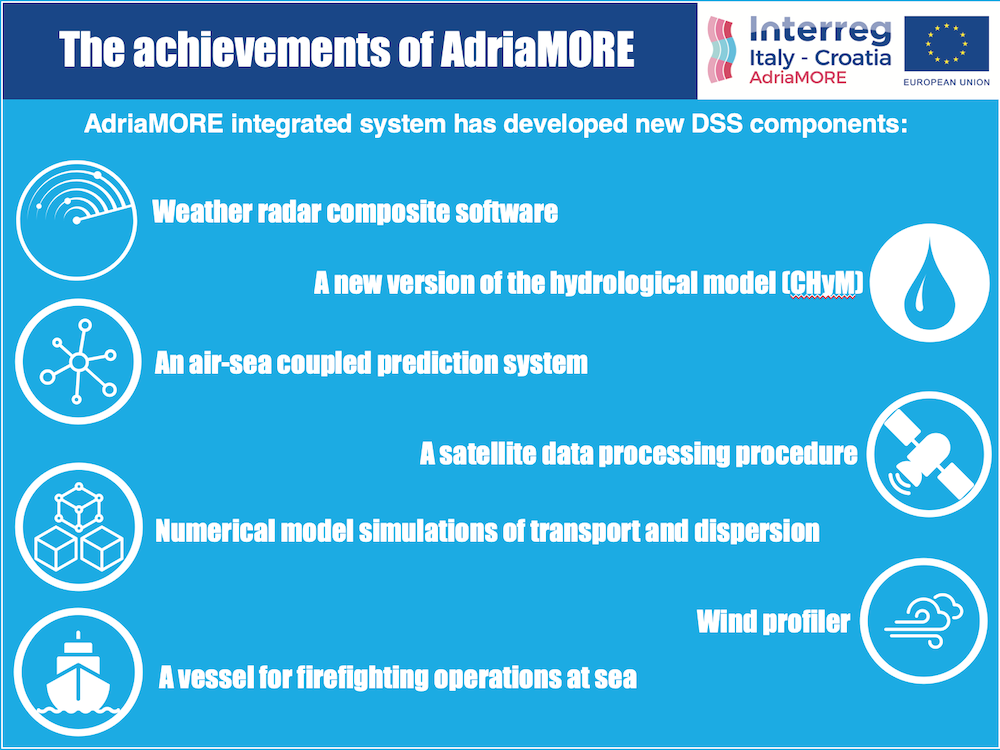 The achievements of AdriaMORE

Interreg
Italy - Croatia
AdriaMORE

EUROPEAN UNION

AdriaMORE integrated system has developed new DSS components:

Weather radar composite software

A new version of the hydrological model (CHyM)

An air-sea coupled prediction system

A satellite data processing procedure

Numerical model simulations of transport and dispersion

Wind profiler

A vessel for firefighting operations at sea